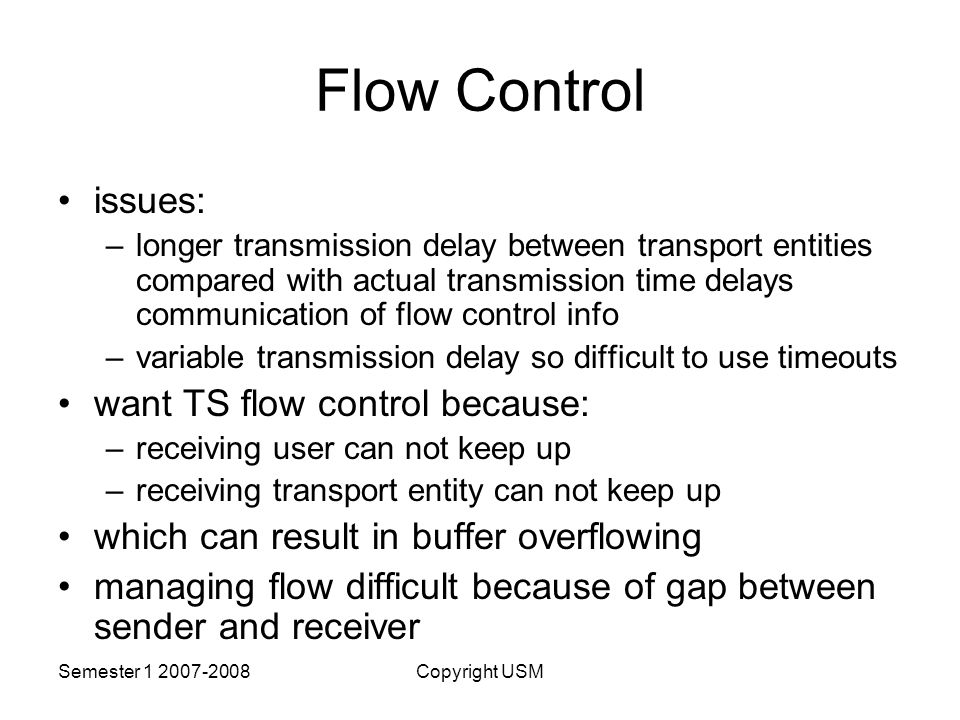 Flow Control

• issues:
– longer transmission delay between transport entities compared with actual transmission time delays communication of flow control info
– variable transmission delay so difficult to use timeouts
• want TS flow control because:
– receiving user can not keep up
– receiving transport entity can not keep up
• which can result in buffer overflowing
• managing flow difficult because of gap between sender and receiver

Semester 1 2007-2008

Copyright USM